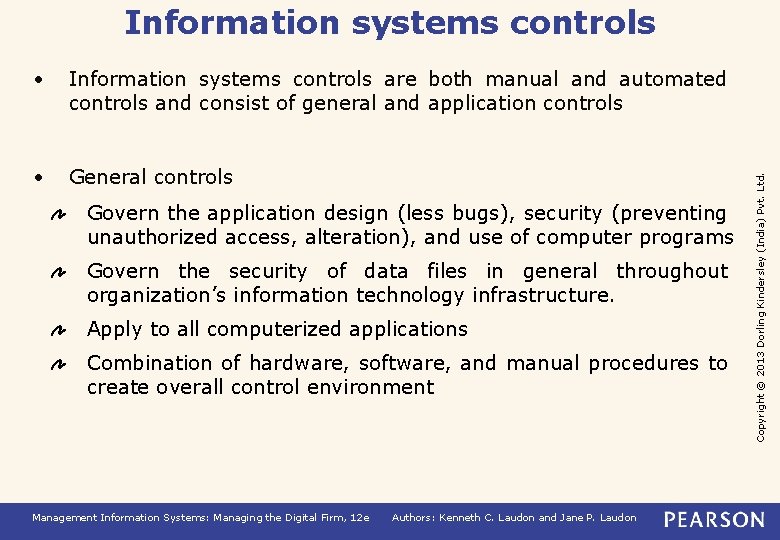 Information systems controls

• Information systems controls are both manual and automated controls and consist of general and application controls

• General controls

Govern the application design (less bugs), security (preventing unauthorized access, alteration), and use of computer programs

Govern the security of data files in general throughout organization's information technology infrastructure.

Apply to all computerized applications

Combination of hardware, software, and manual procedures to create overall control environment

Copyright © 2013 Dorling Kindersley (India) Pvt. Ltd.

Management Information Systems: Managing the Digital Firm, 12e Authors: Kenneth C. Laudon and Jane P. Laudon PEARSON